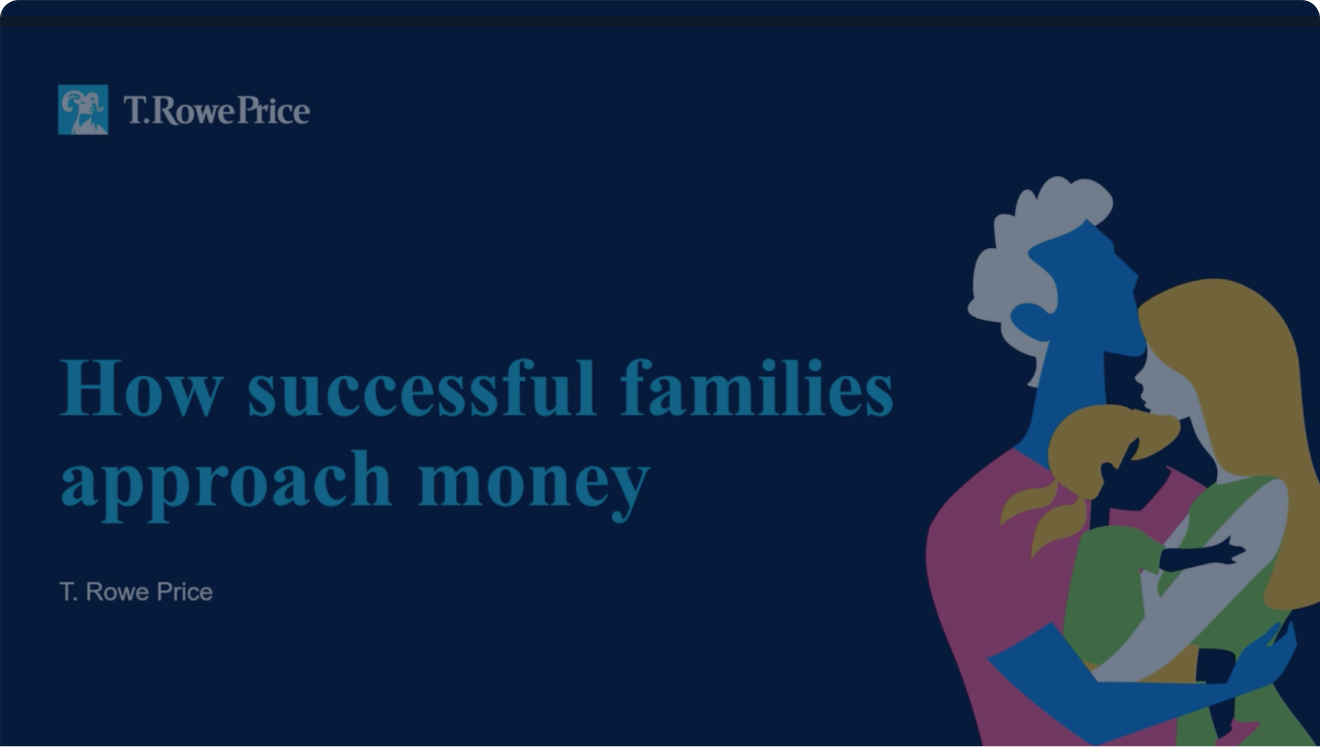 T.RowePrice

How successful families approach money

T. Rowe Price